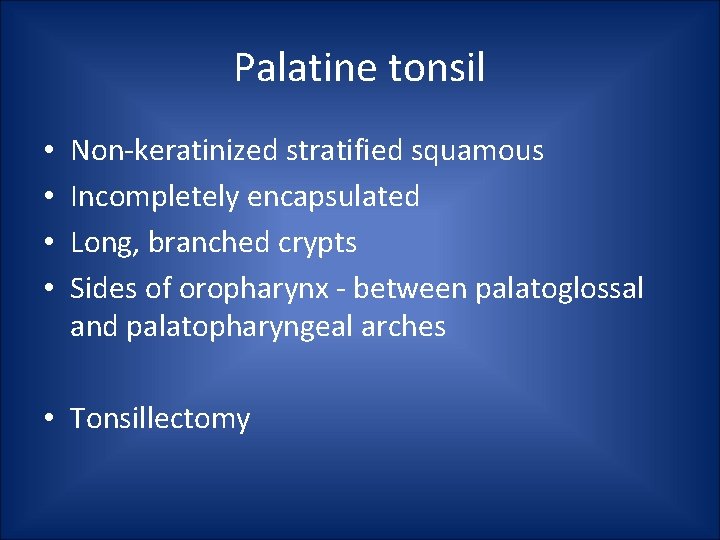 Palatine tonsil

• Non-keratinized stratified squamous
• Incompletely encapsulated
• Long, branched crypts
• Sides of oropharynx - between palatoglossal and palatopharyngeal arches

• Tonsillectomy